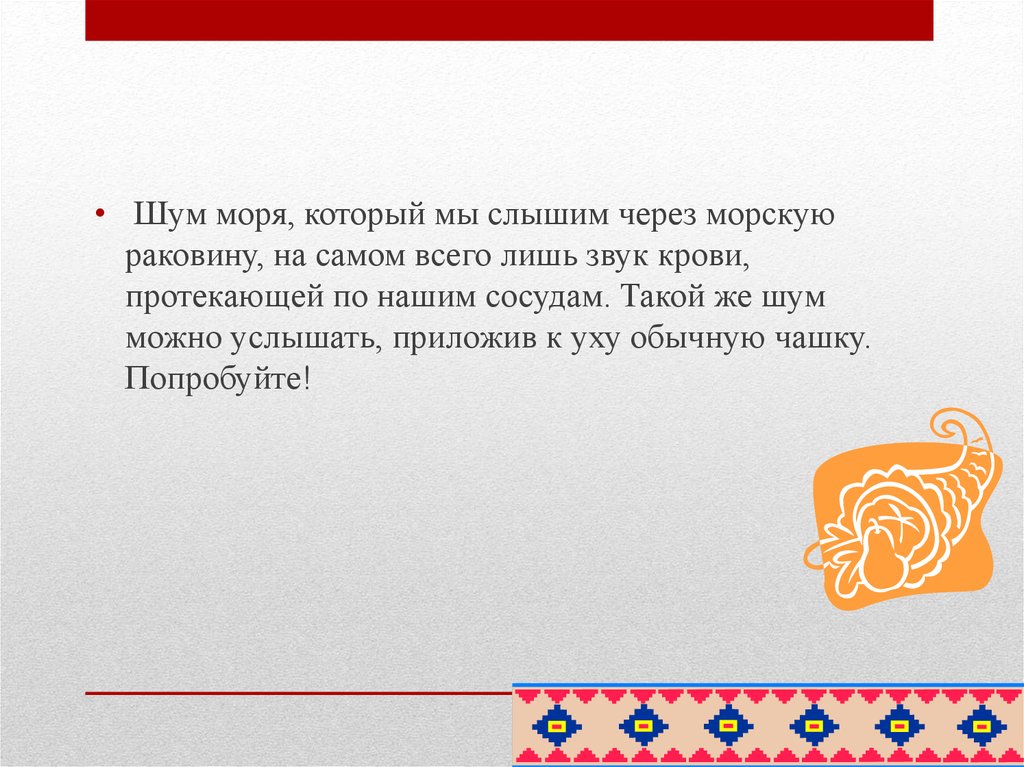 • Шум моря, который мы слышим через морскую раковину, на самом всего лишь звук крови, протекающей по нашим сосудам. Такой же шум можно услышать, приложив к уху обычную чашку. Попробуйте!